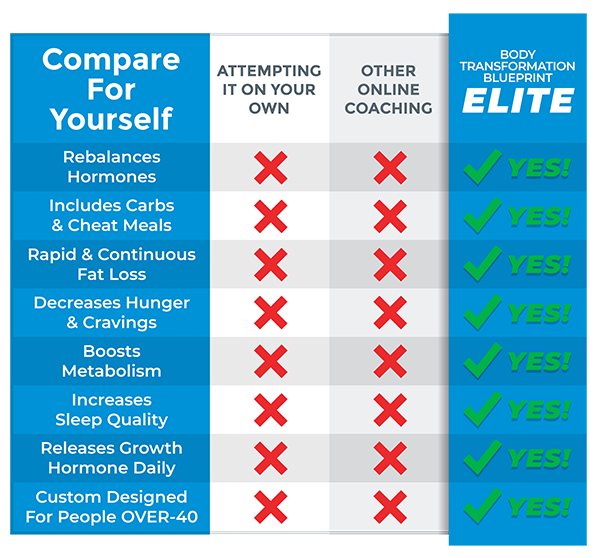 | Compare For Yourself | ATTEMPTING IT ON YOUR OWN | OTHER ONLINE COACHING | BODY TRANSFORMATION BLUEPRINT ELITE |
|---|---|---|---|
| Rebalances Hormones | ✗ | ✗ | ✓ YES! |
| Includes Carbs & Cheat Meals | ✗ | ✗ | ✓ YES! |
| Rapid & Continuous Fat Loss | ✗ | ✗ | ✓ YES! |
| Decreases Hunger & Cravings | ✗ | ✗ | ✓ YES! |
| Boosts Metabolism | ✗ | ✗ | ✓ YES! |
| Increases Sleep Quality | ✗ | ✗ | ✓ YES! |
| Releases Growth Hormone Daily | ✗ | ✗ | ✓ YES! |
| Custom Designed For People OVER-40 | ✗ | ✗ | ✓ YES! |